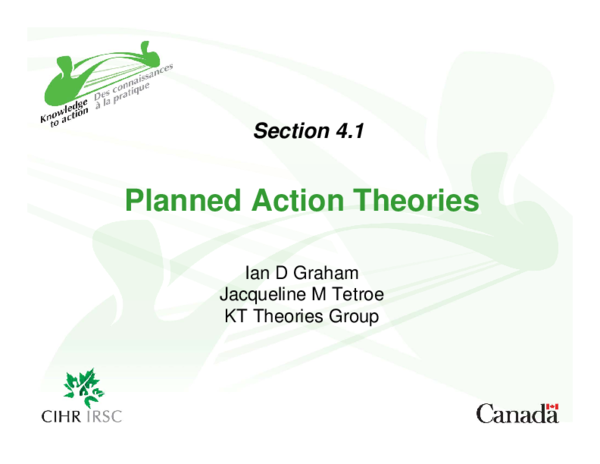 Knowledge to action
Des connaissances à la pratique

Section 4.1

Planned Action Theories

Ian D Graham
Jacqueline M Tetroe
KT Theories Group

CIHR IRSC

Canada